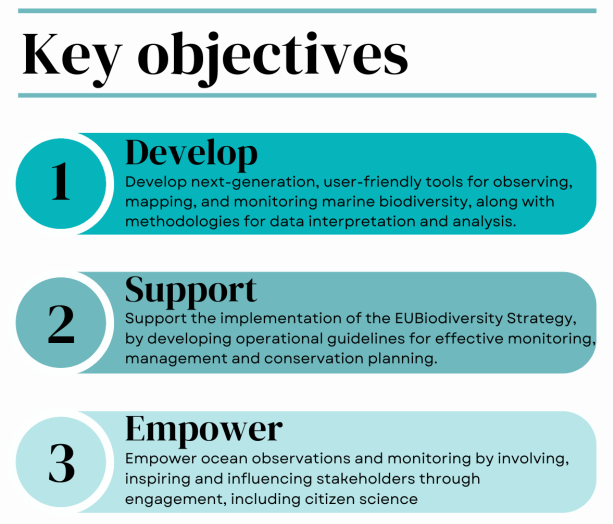 Key objectives

1

Develop

Develop next-generation, user-friendly tools for observing, mapping, and monitoring marine biodiversity, along with methodologies for data interpretation and analysis.

2

Support

Support the implementation of the EUBiodiversity Strategy, by developing operational guidelines for effective monitoring, management and conservation planning.

3

Empower

Empower ocean observations and monitoring by involving, inspiring and influencing stakeholders through engagement, including citizen science